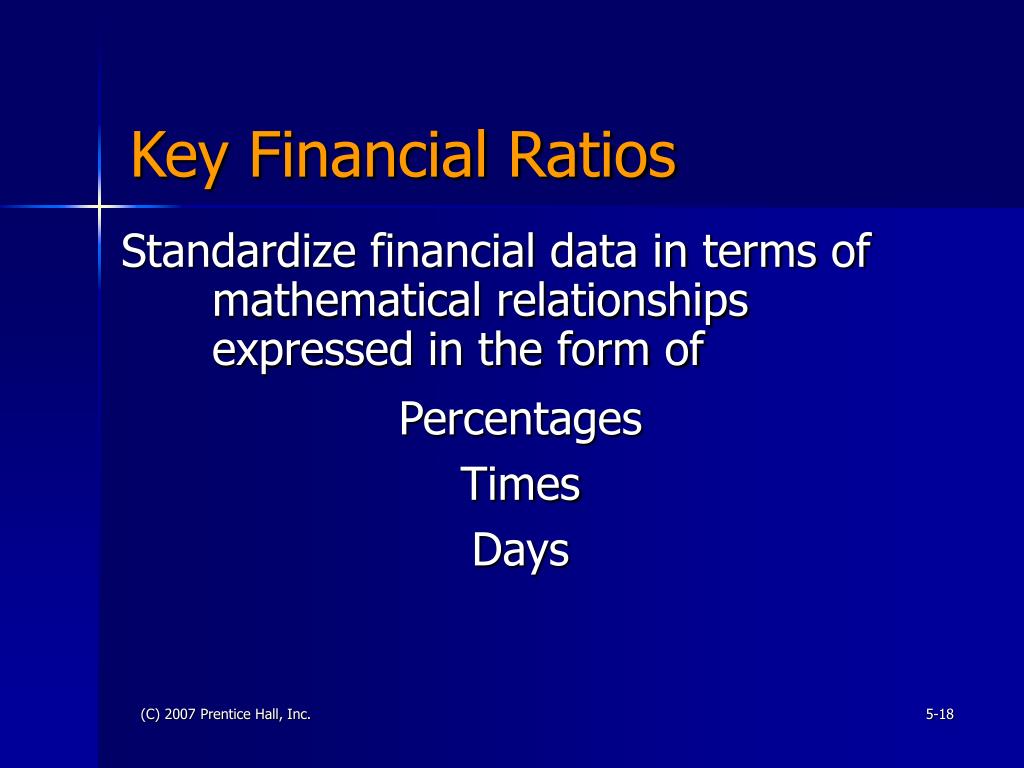 Key Financial Ratios

Standardize financial data in terms of mathematical relationships expressed in the form of

Percentages

Times

Days

(C) 2007 Prentice Hall, Inc.

5-18